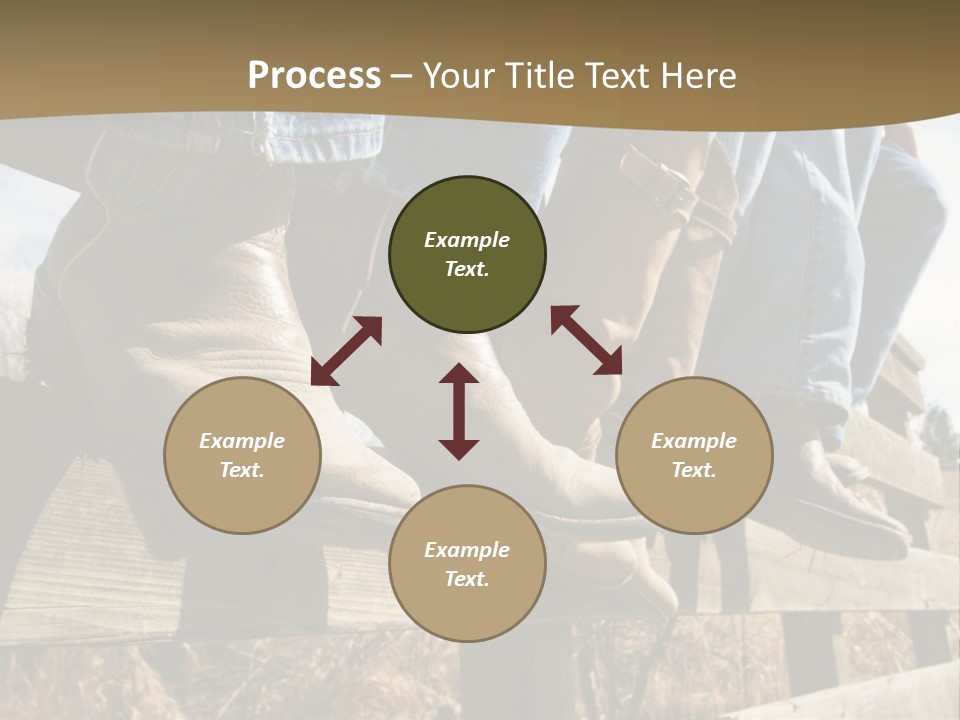 Process – Your Title Text Here

Example Text.

Example Text.

Example Text.

Example Text.